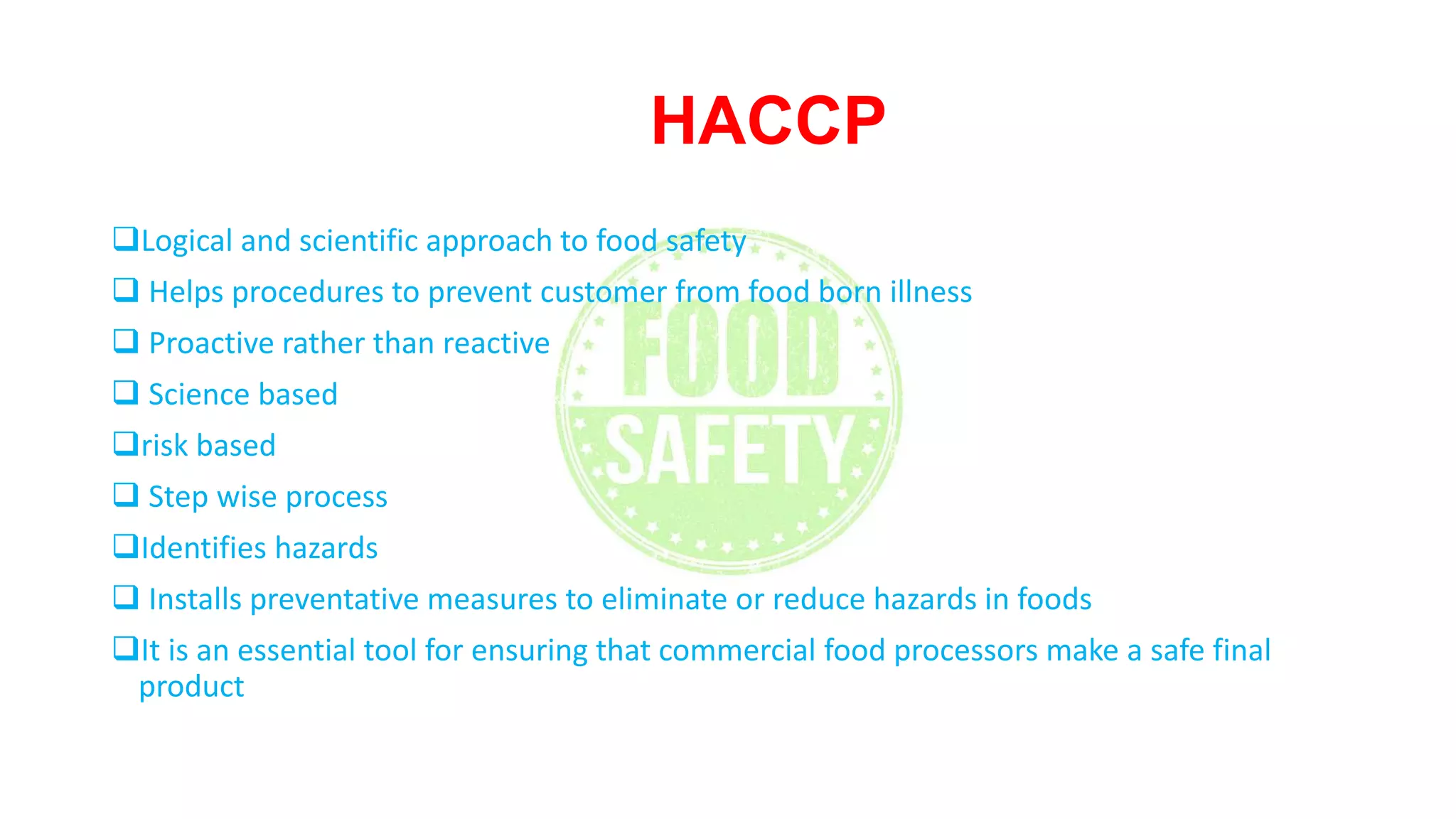 HACCP

❑Logical and scientific approach to food safety

❑ Helps procedures to prevent customer from food born illness

❑ Proactive rather than reactive

❑ Science based

❑risk based

❑ Step wise process

❑Identifies hazards

❑ Installs preventative measures to eliminate or reduce hazards in foods

❑It is an essential tool for ensuring that commercial food processors make a safe final product

FOOD SAFETY